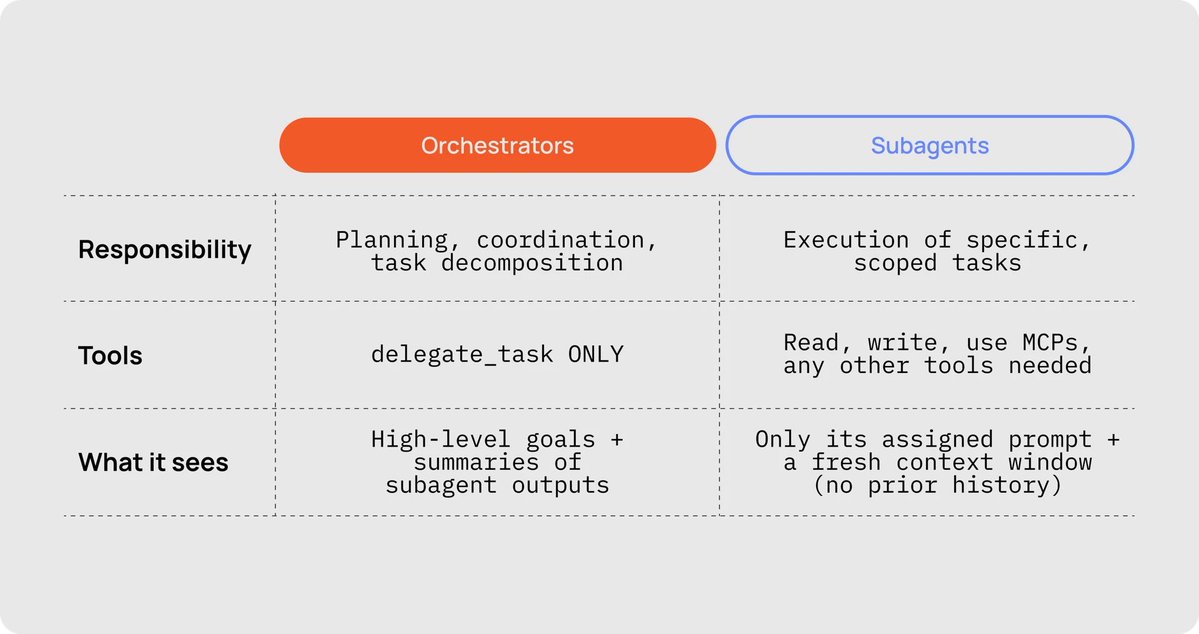 | | Orchestrators | Subagents |
|---|---|---|
| Responsibility | Planning, coordination, task decomposition | Execution of specific, scoped tasks |
| Tools | delegate_task ONLY | Read, write, use MCPs, any other tools needed |
| What it sees | High-level goals + summaries of subagent outputs | Only its assigned prompt + a fresh context window (no prior history) |